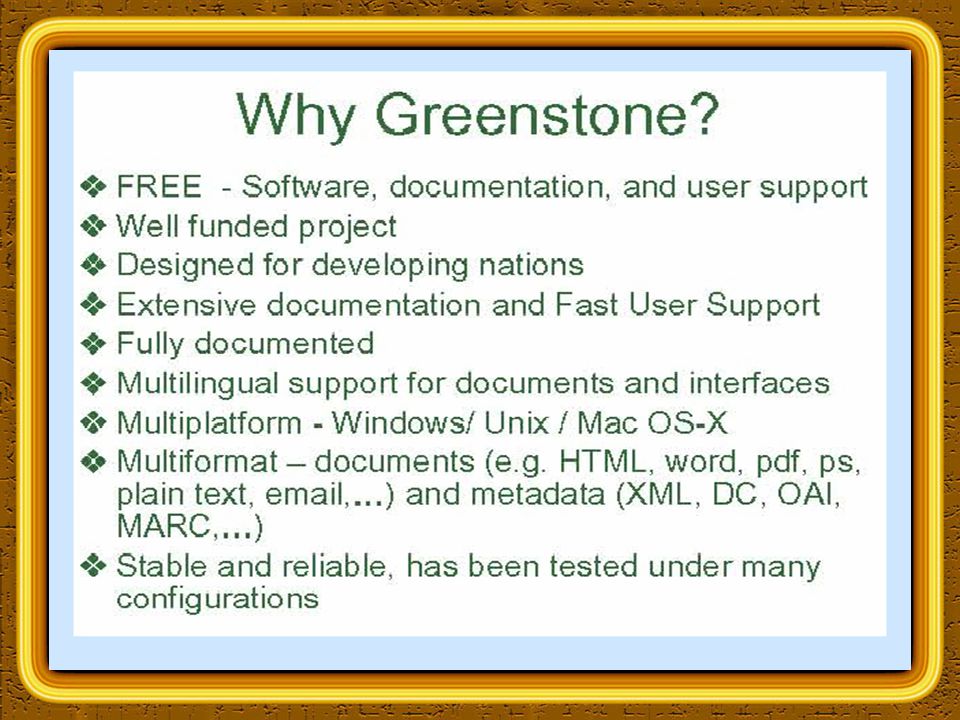 Why Greenstone?

❖ FREE - Software, documentation, and user support
❖ Well funded project
❖ Designed for developing nations
❖ Extensive documentation and Fast User Support
❖ Fully documented
❖ Multilingual support for documents and interfaces
❖ Multiplatform - Windows/ Unix / Mac OS-X
❖ Multiformat – documents (e.g. HTML, word, pdf, ps, plain text, email,…) and metadata (XML, DC, OAI, MARC,…)
❖ Stable and reliable, has been tested under many configurations